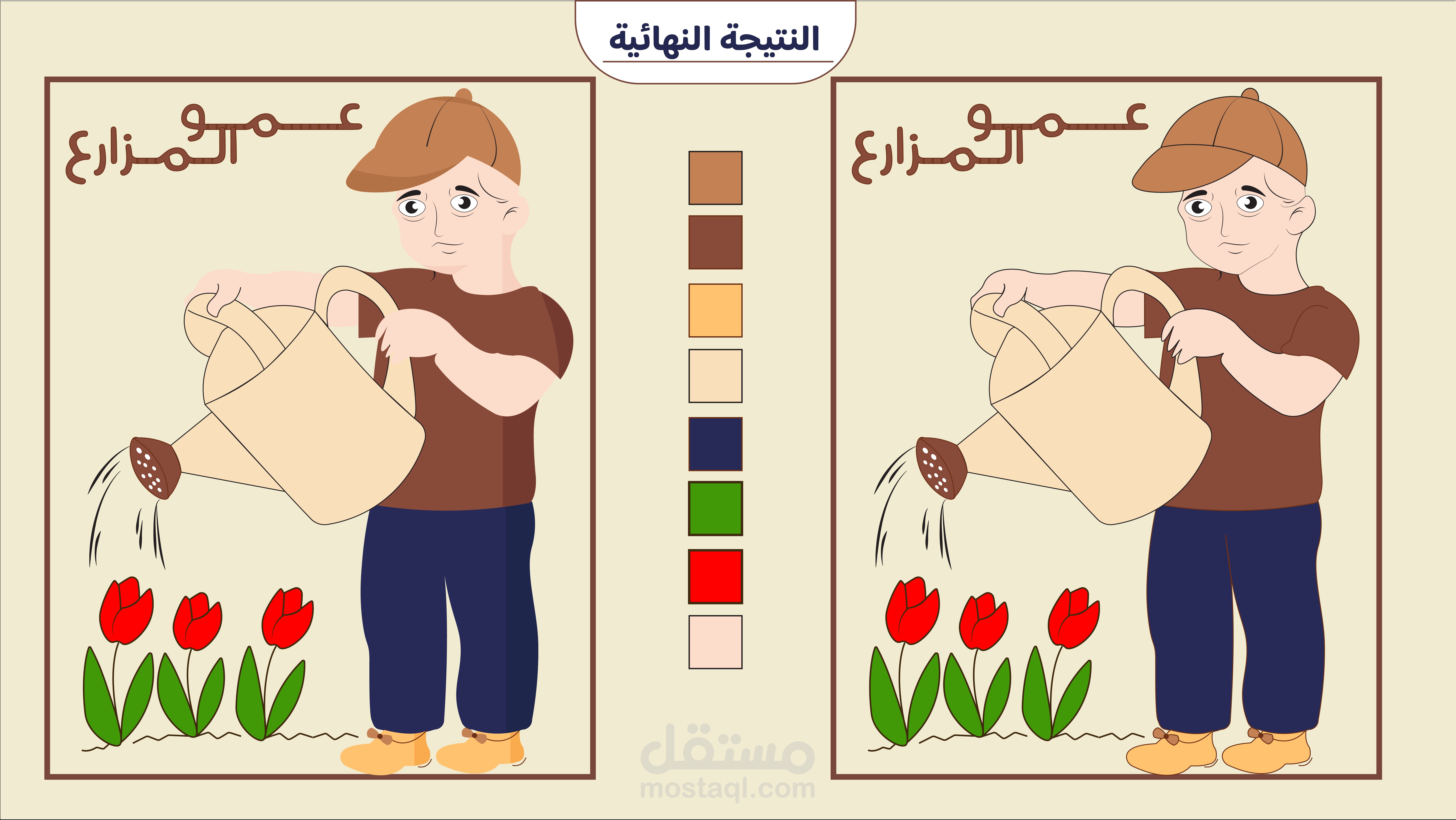 النتيجة النهائية

عمو
المزارع

عمو
المزارع

مستقل
mostaql.com